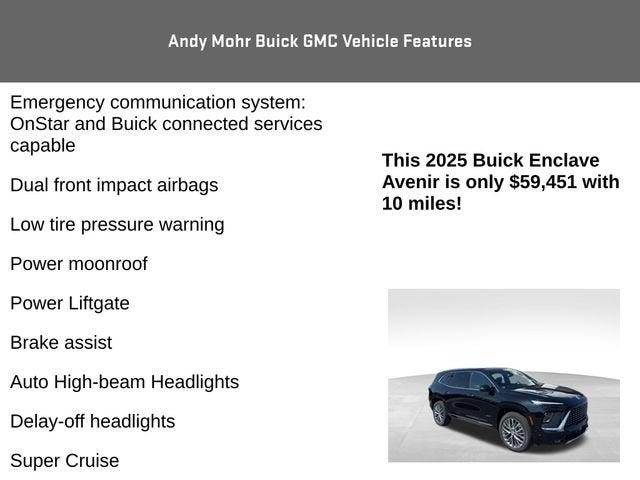 Andy Mohr Buick GMC Vehicle Features

Emergency communication system: OnStar and Buick connected services capable

Dual front impact airbags

Low tire pressure warning

Power moonroof

Power Liftgate

Brake assist

Auto High-beam Headlights

Delay-off headlights

Super Cruise

This 2025 Buick Enclave Avenir is only $59,451 with 10 miles!